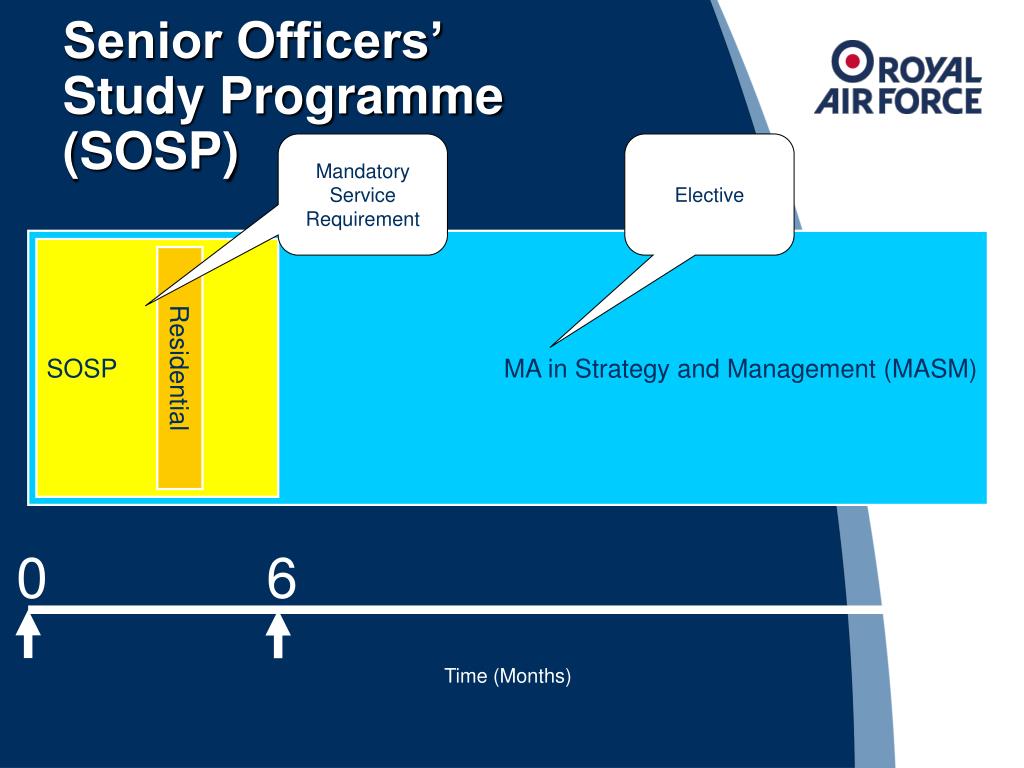 Senior Officers' Study Programme (SOSP)

ROYAL AIR FORCE

Mandatory Service Requirement

Elective

SOSP

Residential

MA in Strategy and Management (MASM)

0

6

Time (Months)